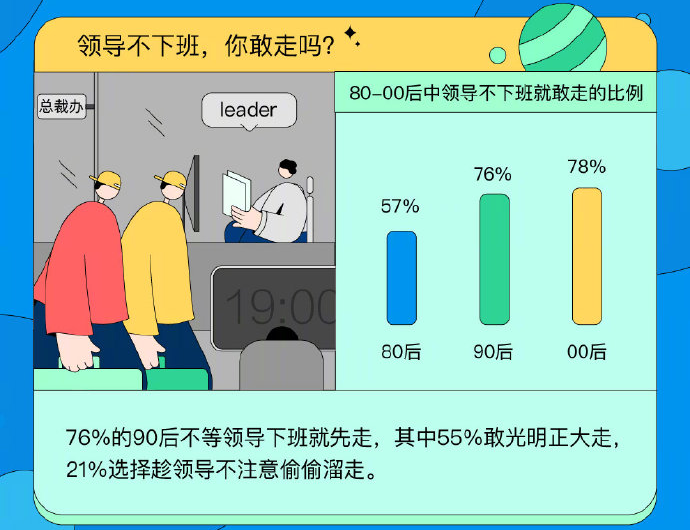 领导不下班，你敢走吗?

总裁办

leader

19:00

80-00后中领导不下班就敢走的比例

57%
76%
78%

80后
90后
00后

76%的90后不等领导下班就先走，其中55%敢光明正大走，21%选择趁领导不注意偷偷溜走。